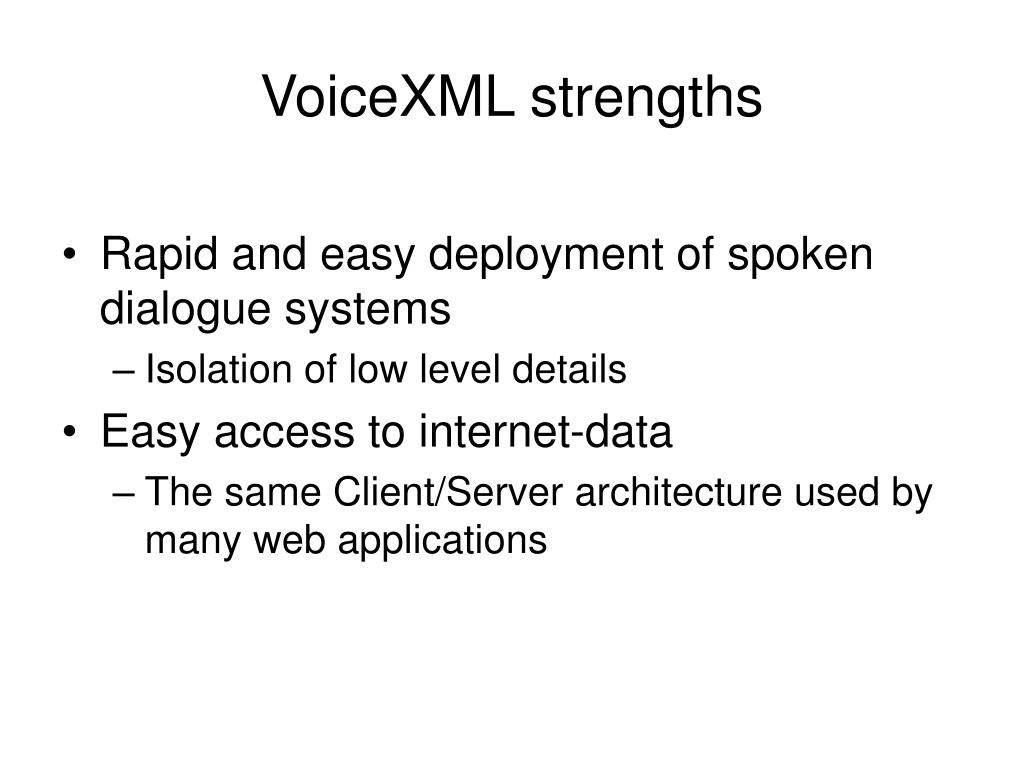 VoiceXML strengths

• Rapid and easy deployment of spoken dialogue systems
– Isolation of low level details
• Easy access to internet-data
– The same Client/Server architecture used by many web applications